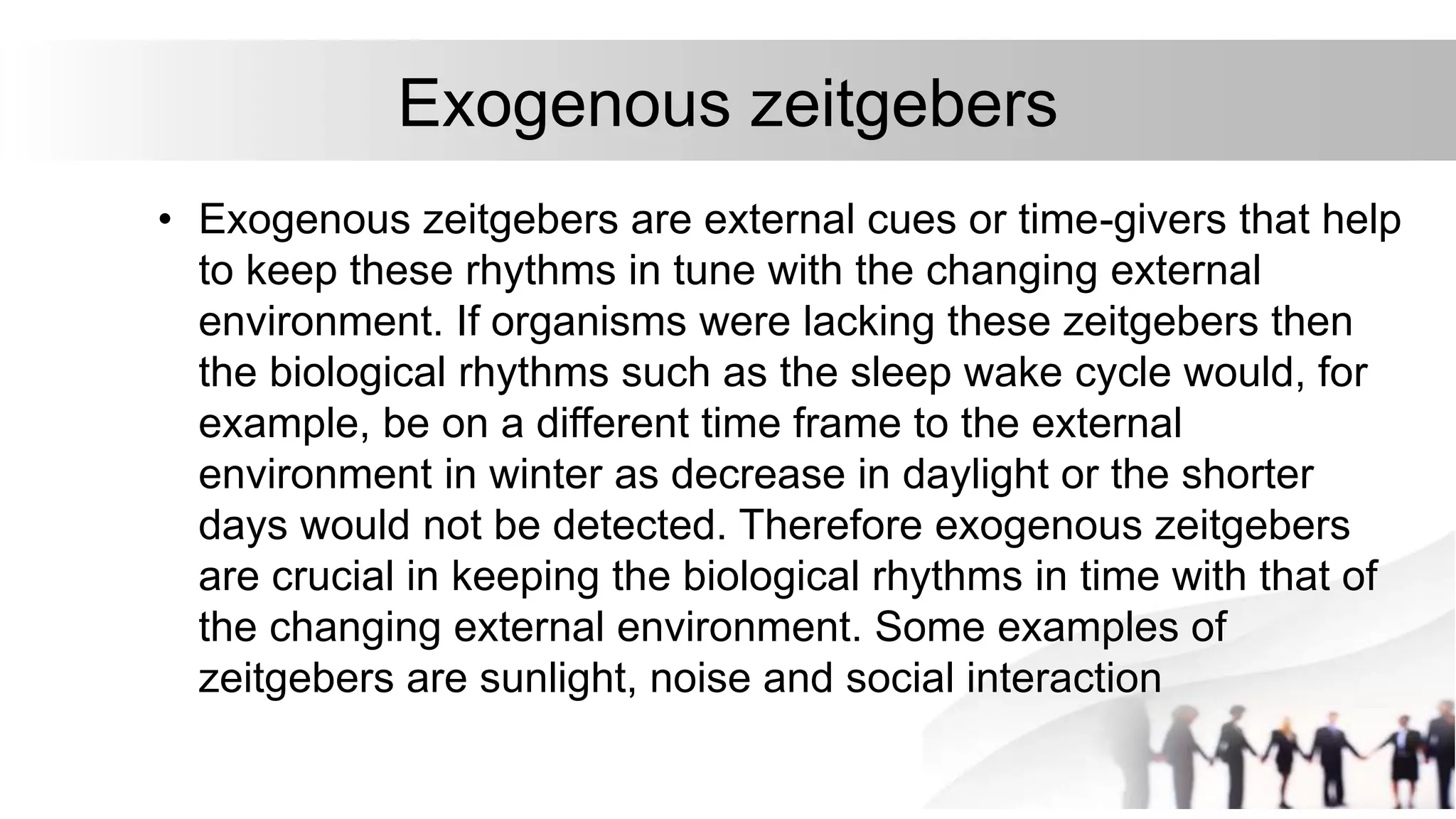 Exogenous zeitgebers

• Exogenous zeitgebers are external cues or time-givers that help to keep these rhythms in tune with the changing external environment. If organisms were lacking these zeitgebers then the biological rhythms such as the sleep wake cycle would, for example, be on a different time frame to the external environment in winter as decrease in daylight or the shorter days would not be detected. Therefore exogenous zeitgebers are crucial in keeping the biological rhythms in time with that of the changing external environment. Some examples of zeitgebers are sunlight, noise and social interaction